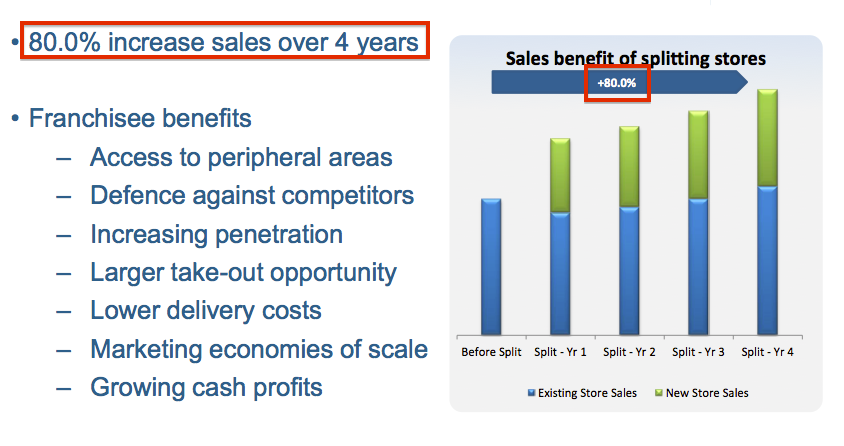 • 80.0% increase sales over 4 years

• Franchisee benefits
– Access to peripheral areas
– Defence against competitors
– Increasing penetration
– Larger take-out opportunity
– Lower delivery costs
– Marketing economies of scale
– Growing cash profits

Sales benefit of splitting stores

+80.0%

Before Split
Split - Yr 1
Split - Yr 2
Split - Yr 3
Split - Yr 4

Existing Store Sales
New Store Sales